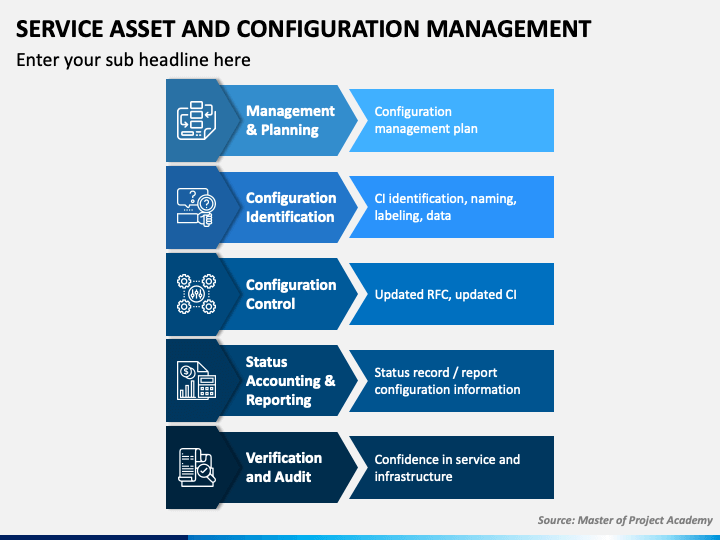 SERVICE ASSET AND CONFIGURATION MANAGEMENT

Enter your sub headline here

Management & Planning

Configuration management plan

Configuration Identification

CI identification, naming, labeling, data

Configuration Control

Updated RFC, updated CI

Status Accounting & Reporting

Status record / report configuration information

Verification and Audit

Confidence in service and infrastructure

Source: Master of Project Academy